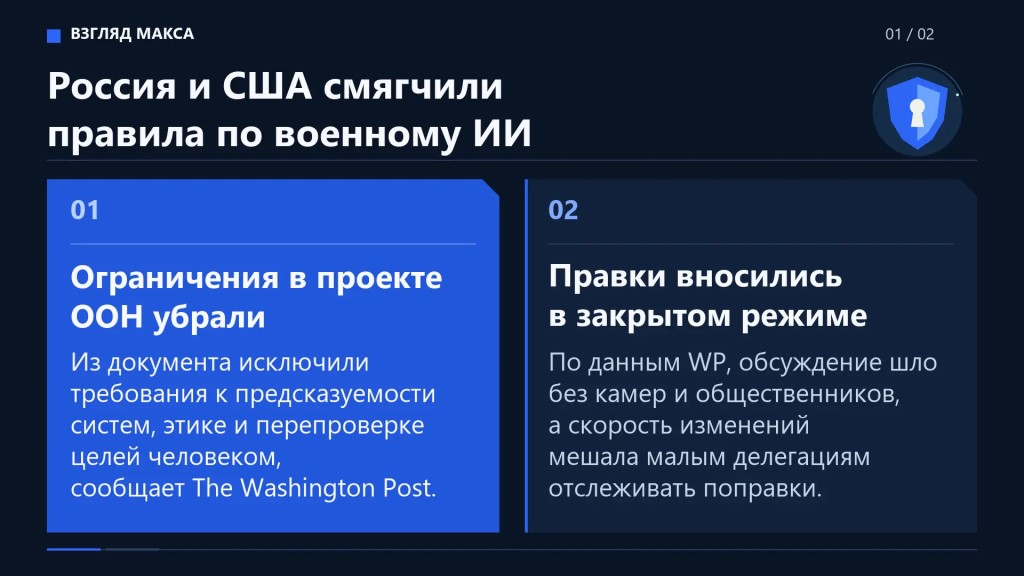 ВЗГЛЯД МАКСА

01 / 02

Россия и США смягчили правила по военному ИИ

01

Ограничения в проекте ООН убрали

Из документа исключили требования к предсказуемости систем, этике и перепроверке целей человеком, сообщает The Washington Post.

02

Правки вносились в закрытом режиме

По данным WP, обсуждение шло без камер и общественников, а скорость изменений мешала малым делегациям отслеживать поправки.